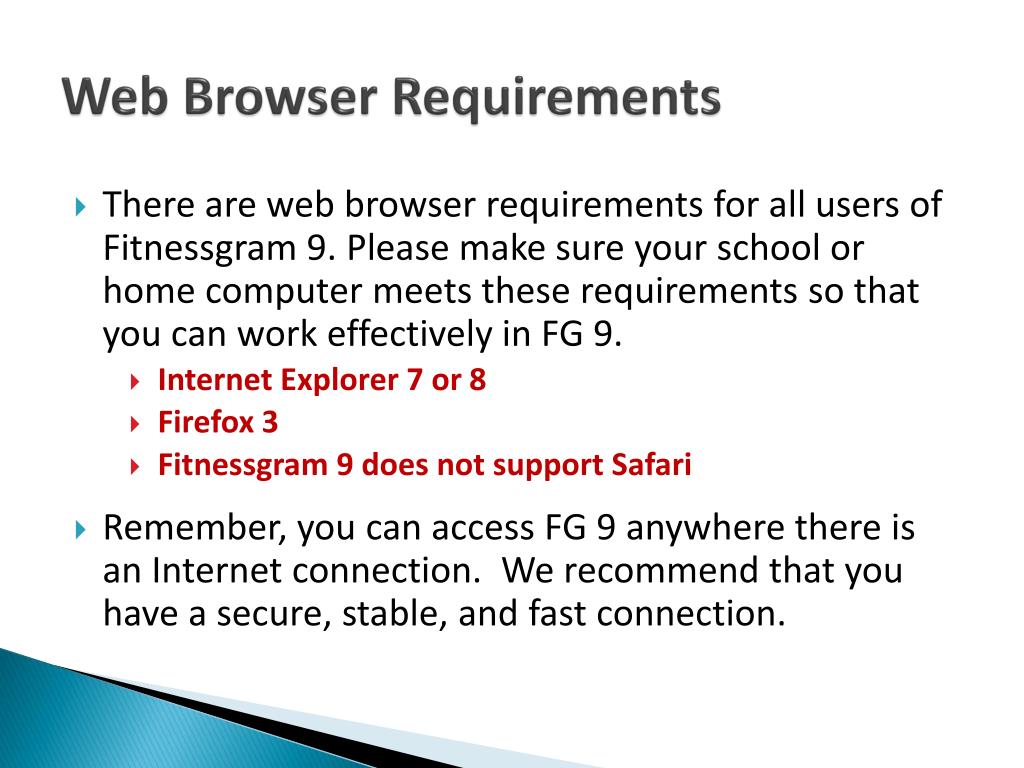 Web Browser Requirements

There are web browser requirements for all users of Fitnessgram 9. Please make sure your school or home computer meets these requirements so that you can work effectively in FG 9.

Internet Explorer 7 or 8

Firefox 3

Fitnessgram 9 does not support Safari

Remember, you can access FG 9 anywhere there is an Internet connection.  We recommend that you have a secure, stable, and fast connection.